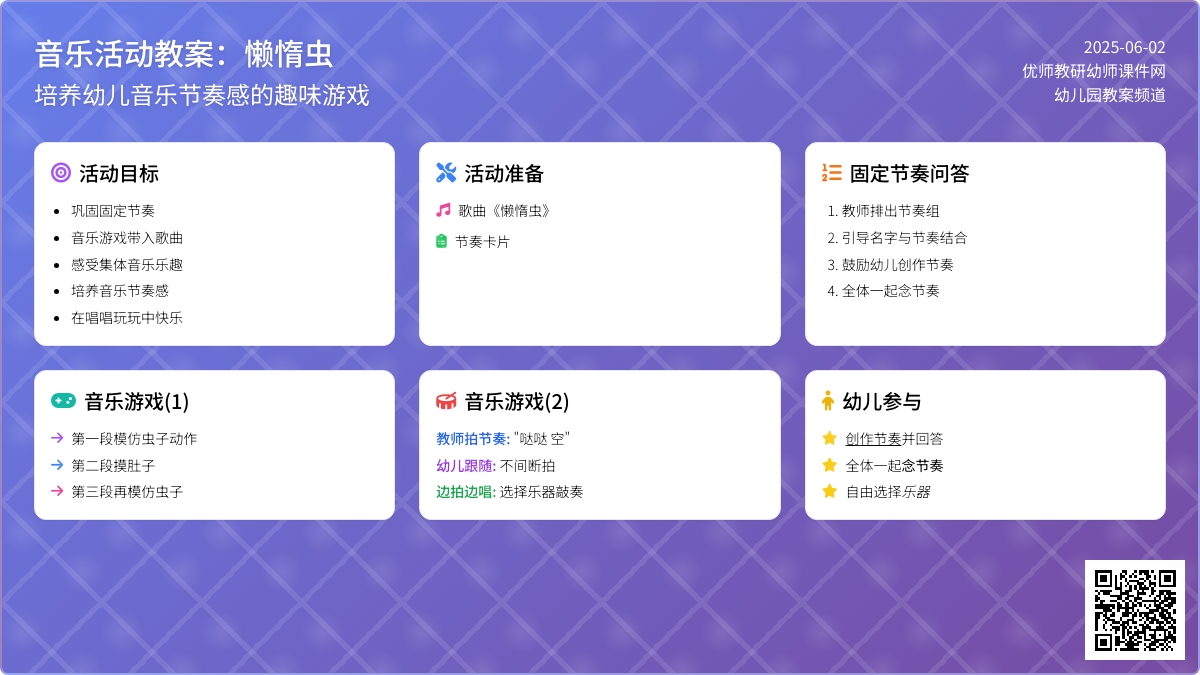 音乐活动教案：懒惰虫
培养幼儿音乐节奏感的趣味游戏

2025-06-02
优师教研幼师课件网
幼儿园教案频道

活动目标
- 巩固固定节奏
- 音乐游戏带入歌曲
- 感受集体音乐乐趣
- 培养音乐节奏感
- 在唱唱玩玩中快乐

活动准备
歌曲《懒惰虫》
节奏卡片

固定节奏问答
1. 教师排出节奏组
2. 引导名字与节奏结合
3. 鼓励幼儿创作节奏
4. 全体一起念节奏

音乐游戏(1)
→ 第一段模仿虫子动作
→ 第二段摸肚子
→ 第三段再模仿虫子

音乐游戏(2)
教师拍节奏: "哒哒 空"
幼儿跟随: 不间断拍
边拍边唱: 选择乐器敲奏

幼儿参与
创作节奏并回答
全体一起念节奏
自由选择乐器